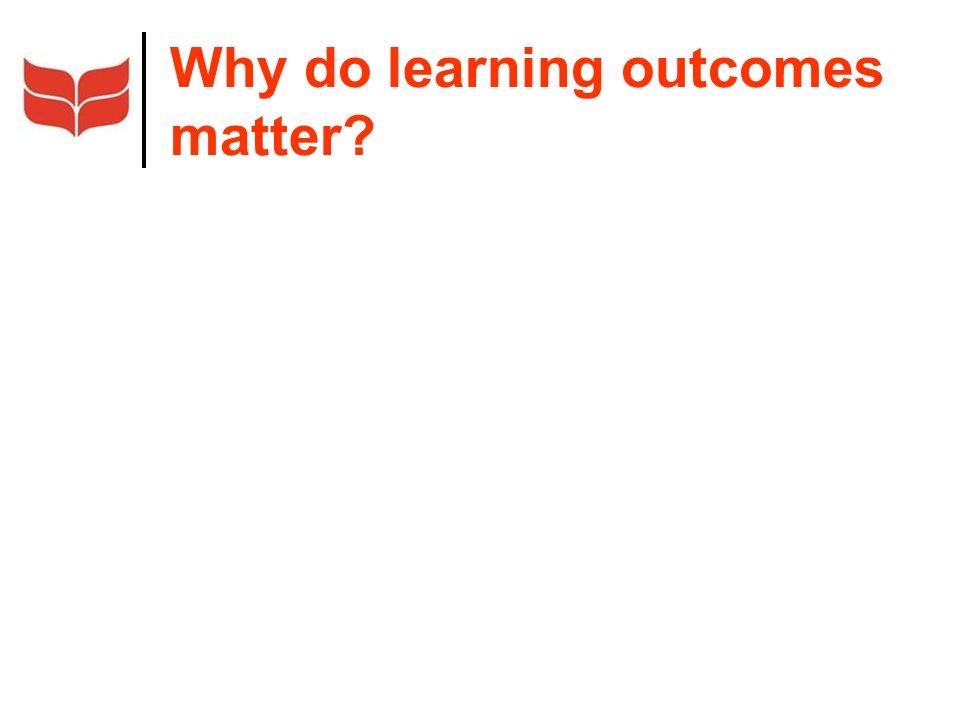 Why do learning outcomes matter?